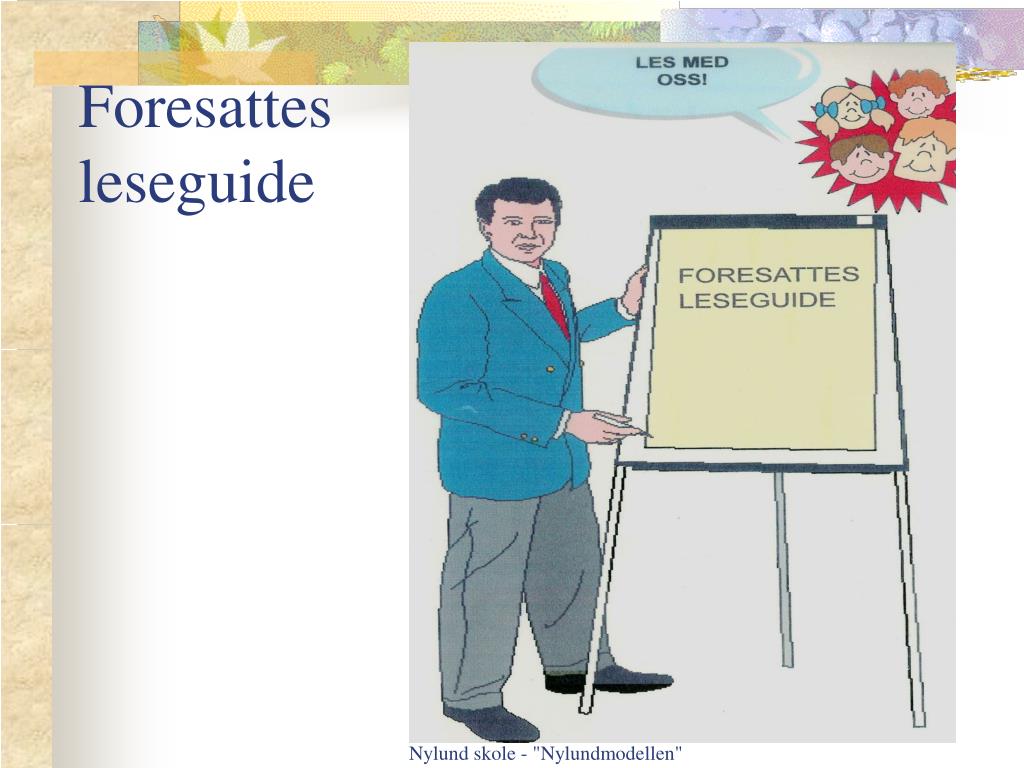 Foresattes leseguide

LES MED OSS!

FORESATTES LESEGUIDE

Nylund skole - "Nylundmodellen"